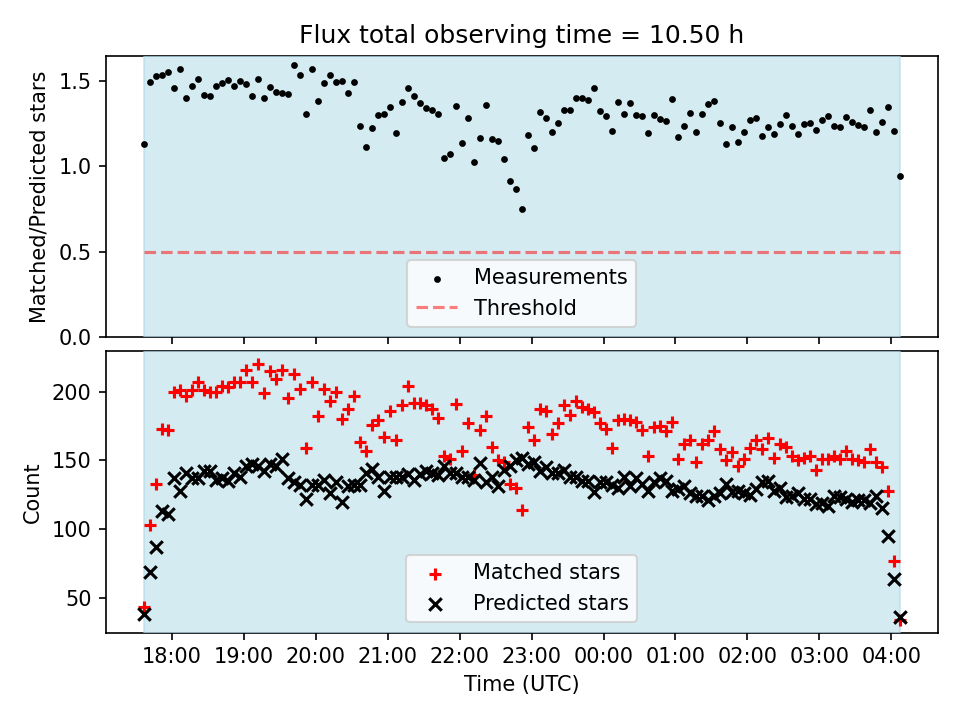 Flux total observing time = 10.50 h

Matched/Predicted stars

1.5
1.0
0.5
0.0

Measurements
Threshold

Count

200
150
100
50

Matched stars
Predicted stars

18:00 19:00 20:00 21:00 22:00 23:00 00:00 01:00 02:00 03:00 04:00

Time (UTC)